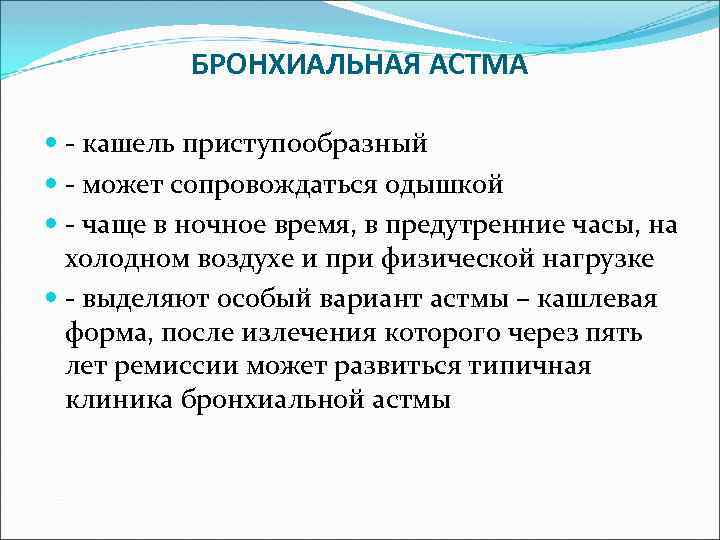 БРОНХИАЛЬНАЯ АСТМА

- кашель приступообразный

- может сопровождаться одышкой

- чаще в ночное время, в предутренние часы, на холодном воздухе и при физической нагрузке

- выделяют особый вариант астмы – кашлевая форма, после излечения которого через пять лет ремиссии может развиться типичная клиника бронхиальной астмы